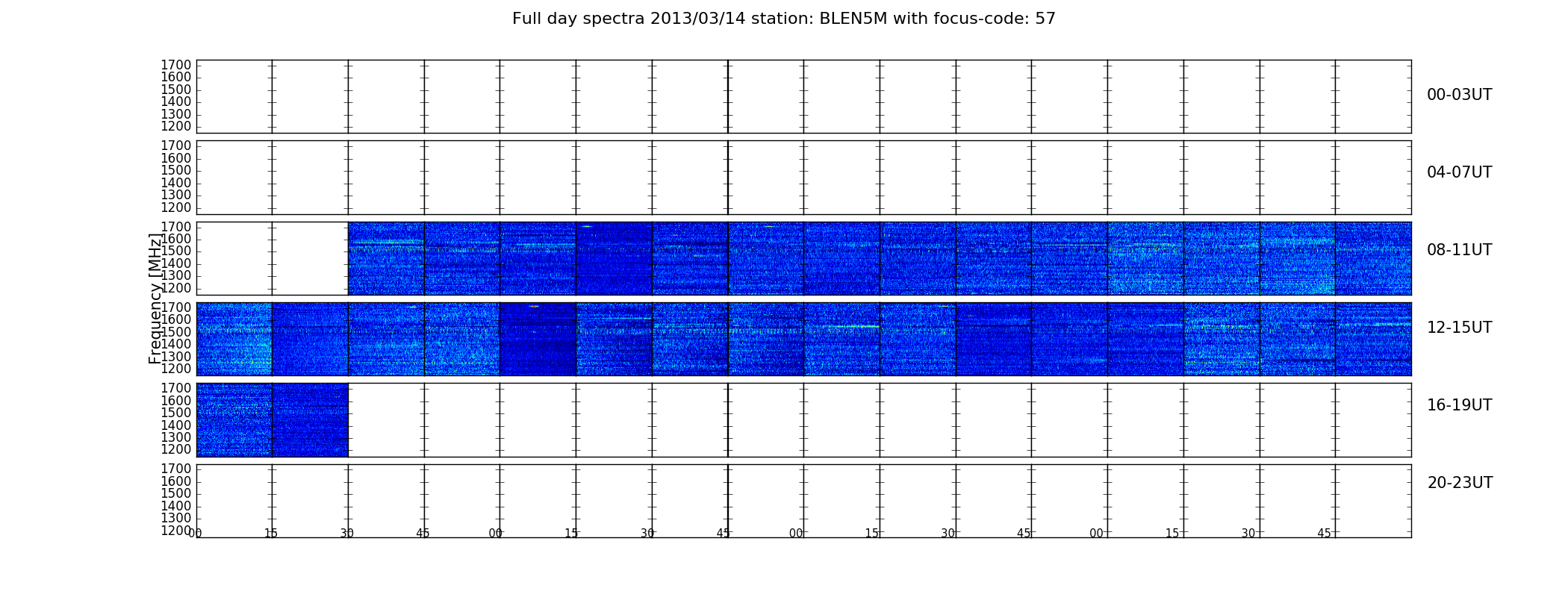 Full day spectra 2013/03/14 station: BLEN5M with focus-code: 57

1700
1600
1500
1400
1300
1200
00-03UT

1700
1600
1500
1400
1300
1200
04-07UT

1700
1600
1500
1400
1300
1200
08-11UT

Frequency [MHz]

1700
1600
1500
1400
1300
1200
12-15UT

1700
1600
1500
1400
1300
1200
16-19UT

1700
1600
1500
1400
1300
1200
20-23UT

00 15 30 45 00 15 30 45 00 15 30 45 00 15 30 45